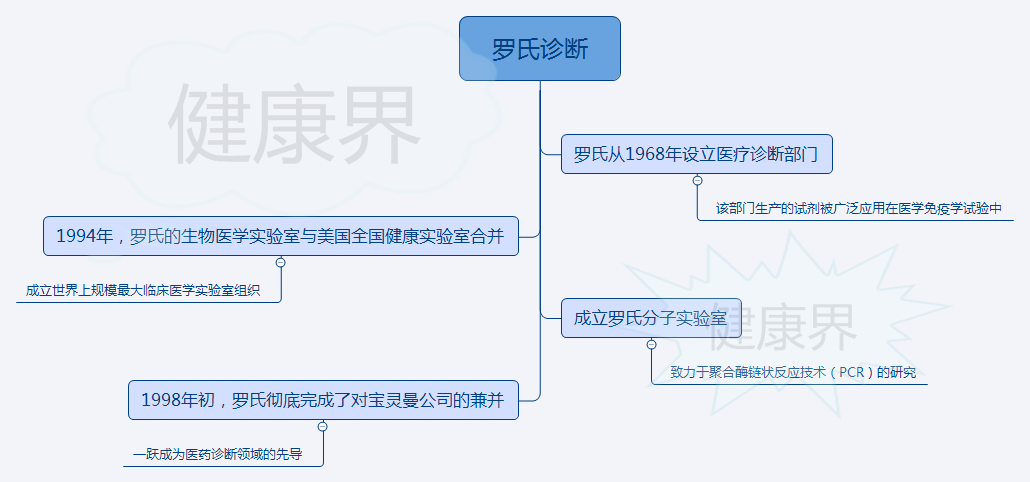 罗氏诊断

健康界

罗氏从1968年设立医疗诊断部门

该部门生产的试剂被广泛应用在医学免疫学试验中

1994年，罗氏的生物医学实验室与美国全国健康实验室合并

成立世界上规模最大临床医学实验室组织

成立罗氏分子实验室

健康界

致力于聚合酶链状反应技术（PCR）的研究

1998年初，罗氏彻底完成了对宝灵曼公司的兼并

一跃成为医药诊断领域的先导